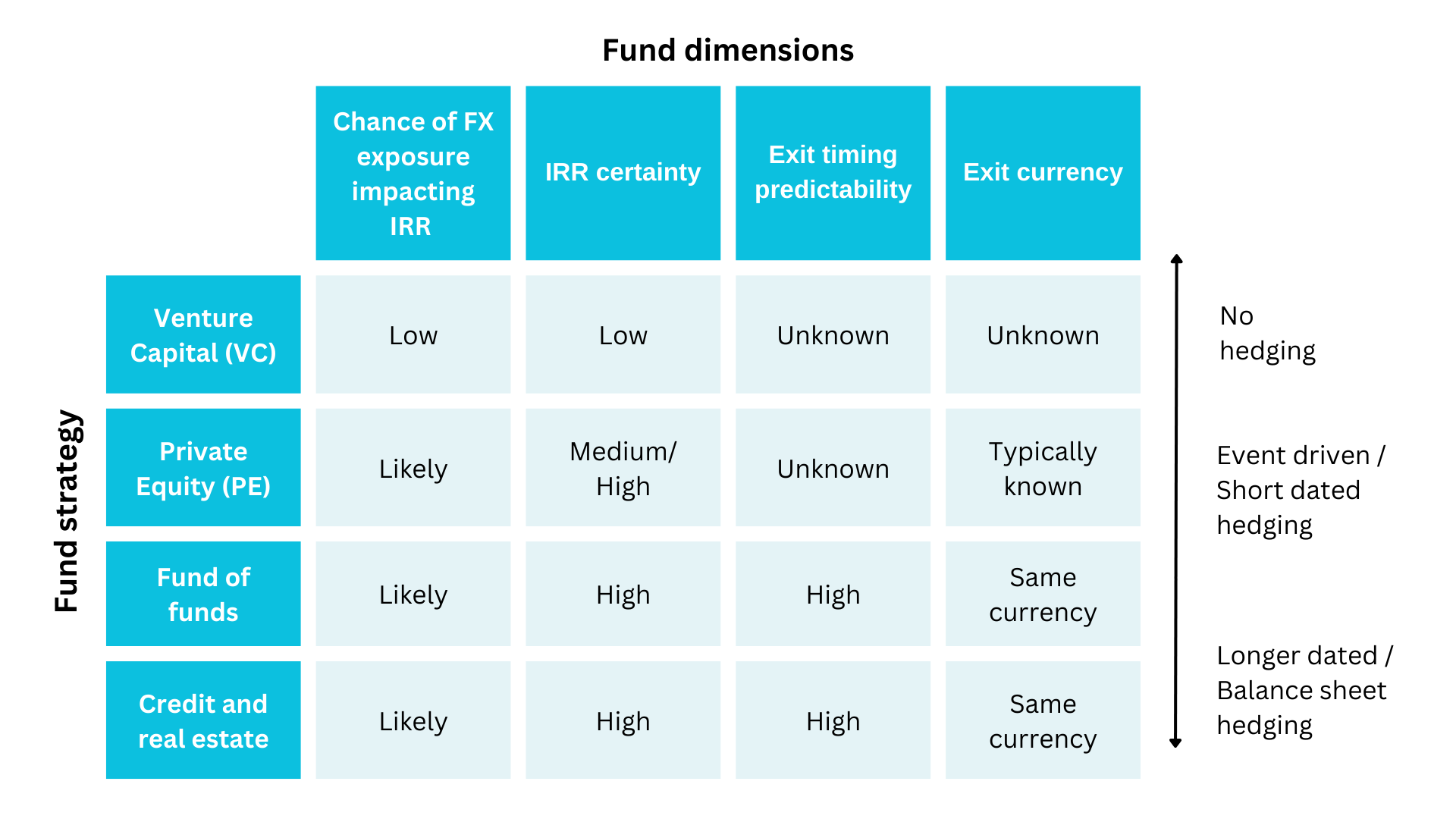 Fund dimensions

Fund strategy

| | Chance of FX exposure impacting IRR | IRR certainty | Exit timing predictability | Exit currency |
|---|---|---|---|---|
| Venture Capital (VC) | Low | Low | Unknown | Unknown |
| Private Equity (PE) | Likely | Medium/ High | Unknown | Typically known |
| Fund of funds | Likely | High | High | Same currency |
| Credit and real estate | Likely | High | High | Same currency |

No hedging

Event driven / Short dated hedging

Longer dated / Balance sheet hedging